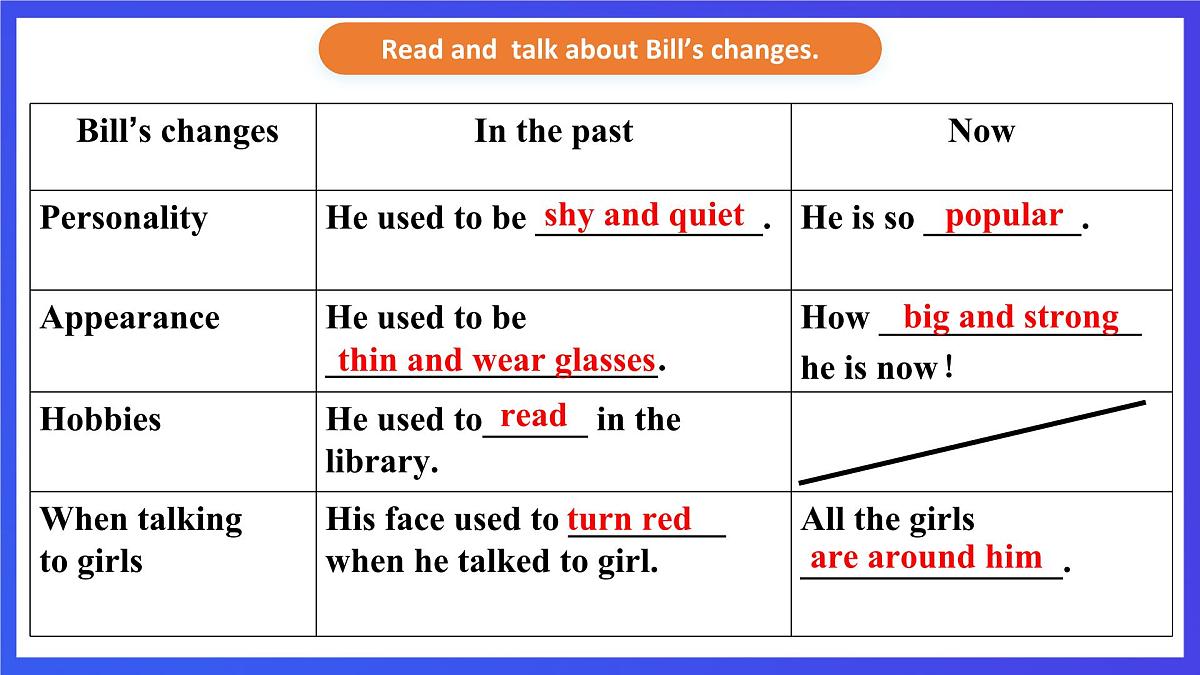 Read and  talk about Bill's changes.

| Bill's changes | In the past | Now |
|---|---|---|
| Personality | He used to be shy and quiet. | He is so popular. |
| Appearance | He used to be thin and wear glasses. | How big and strong he is now! |
| Hobbies | He used to read in the library. | |
| When talking to girls | His face used to turn red when he talked to girl. | All the girls are around him. |